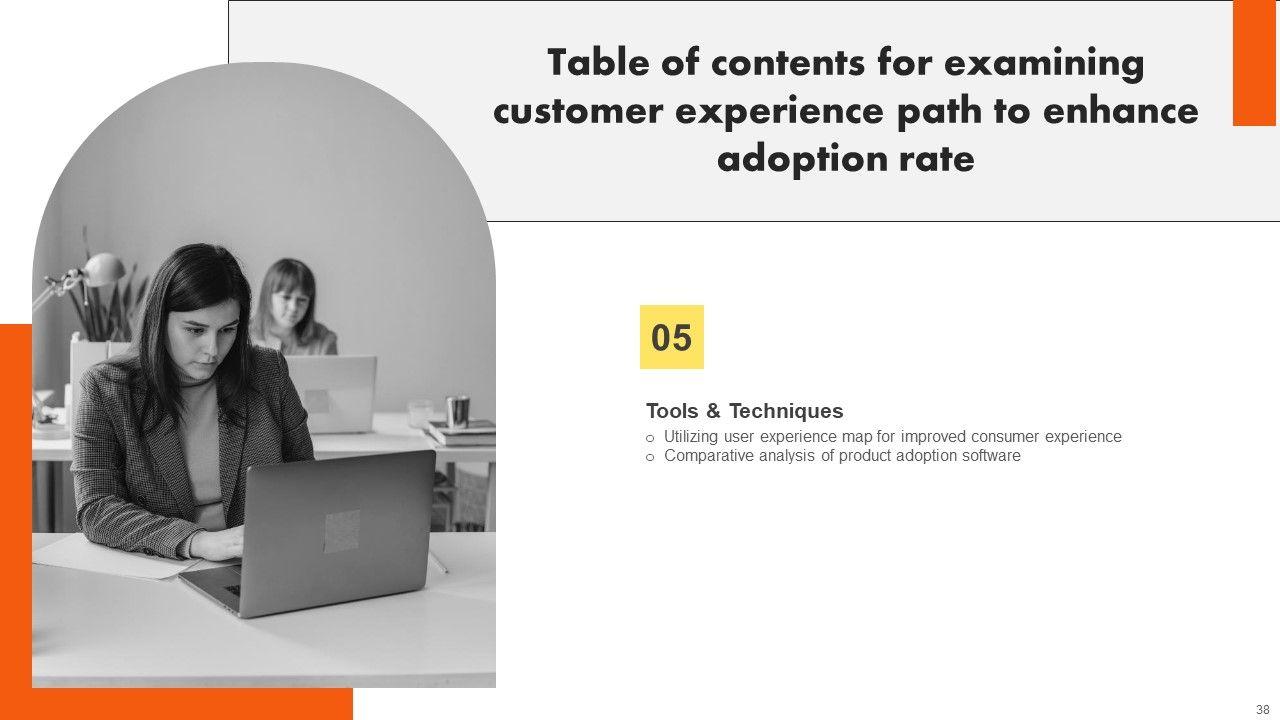 Table of contents for examining customer experience path to enhance adoption rate

05

Tools & Techniques

o Utilizing user experience map for improved consumer experience
o Comparative analysis of product adoption software

38